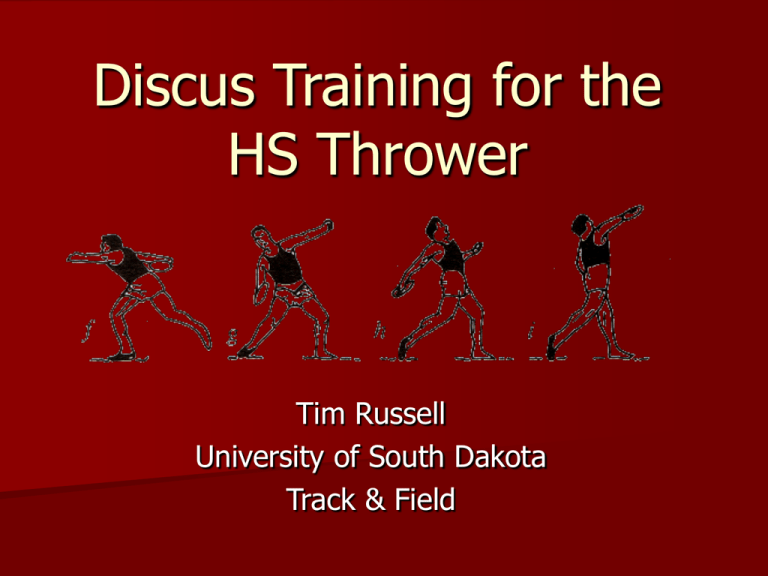 Discus Training for the HS Thrower

Tim Russell
University of South Dakota
Track & Field